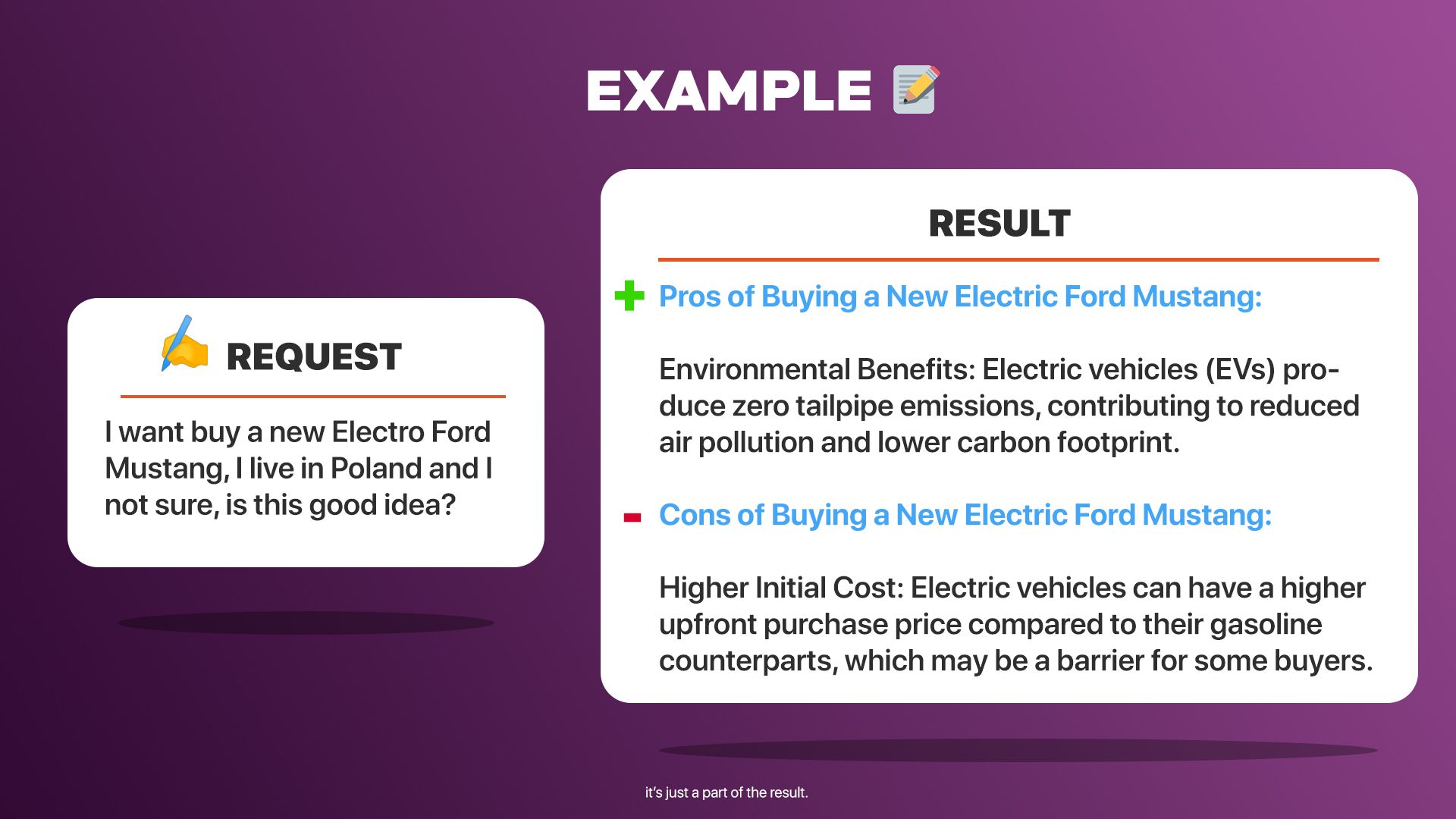 EXAMPLE

REQUEST

I want buy a new Electro Ford Mustang, I live in Poland and I not sure, is this good idea?

RESULT

Pros of Buying a New Electric Ford Mustang:

Environmental Benefits: Electric vehicles (EVs) produce zero tailpipe emissions, contributing to reduced air pollution and lower carbon footprint.

Cons of Buying a New Electric Ford Mustang:

Higher Initial Cost: Electric vehicles can have a higher upfront purchase price compared to their gasoline counterparts, which may be a barrier for some buyers.

it's just a part of the result.